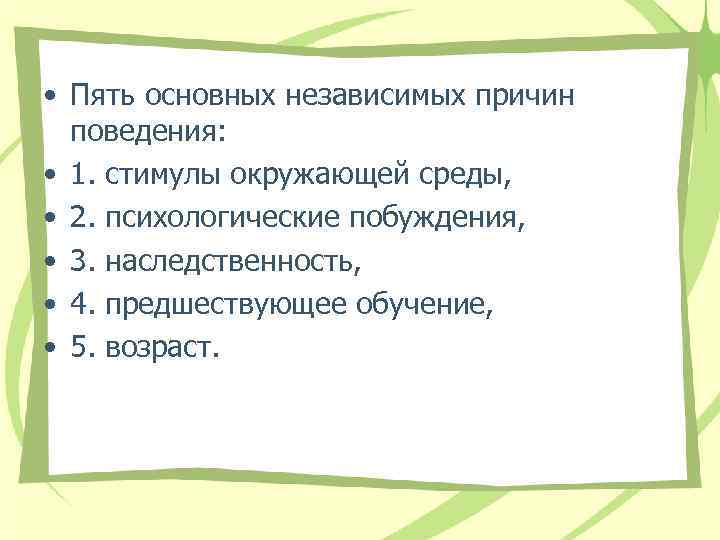 • Пять основных независимых причин поведения:
• 1. стимулы окружающей среды,
• 2. психологические побуждения,
• 3. наследственность,
• 4. предшествующее обучение,
• 5. возраст.